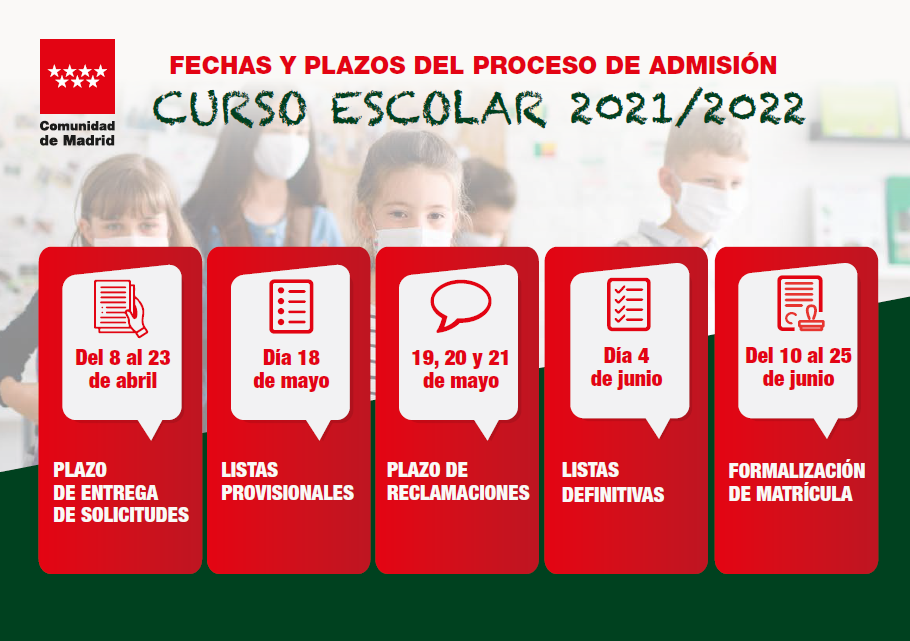 Comunidad de Madrid

FECHAS Y PLAZOS DEL PROCESO DE ADMISIÓN

CURSO ESCOLAR 2021/2022

Del 8 al 23 de abril

PLAZO DE ENTREGA DE SOLICITUDES

Día 18 de mayo

LISTAS PROVISIONALES

19, 20 y 21 de mayo

PLAZO DE RECLAMACIONES

Día 4 de junio

LISTAS DEFINITIVAS

Del 10 al 25 de junio

FORMALIZACIÓN DE MATRÍCULA